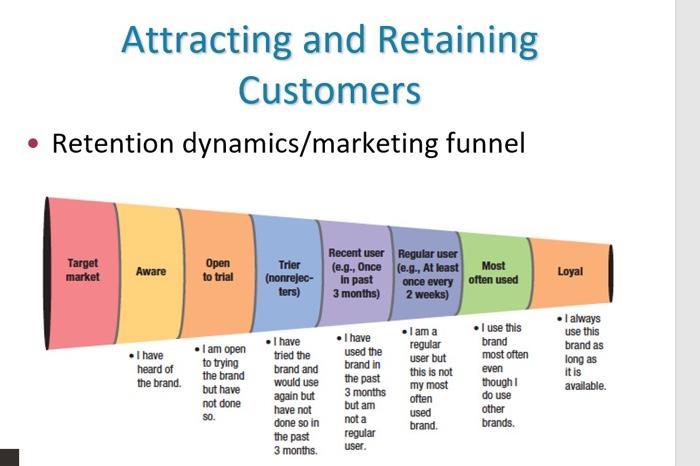 Attracting and Retaining Customers

• Retention dynamics/marketing funnel

Target market

Aware

Open to trial

Trier (nonrejecters)

Recent user (e.g., Once in past 3 months)

Regular user (e.g., At least once every 2 weeks)

Most often used

Loyal

• I have heard of the brand.

• I am open to trying the brand but have not done so.

• I have tried the brand and would use again but have not done so in the past 3 months.

• I have used the brand in the past 3 months but am not a regular user.

• I am a regular user but this is not my most often used brand.

• I use this brand most often even though I do use other brands.

• I always use this brand as long as it is available.